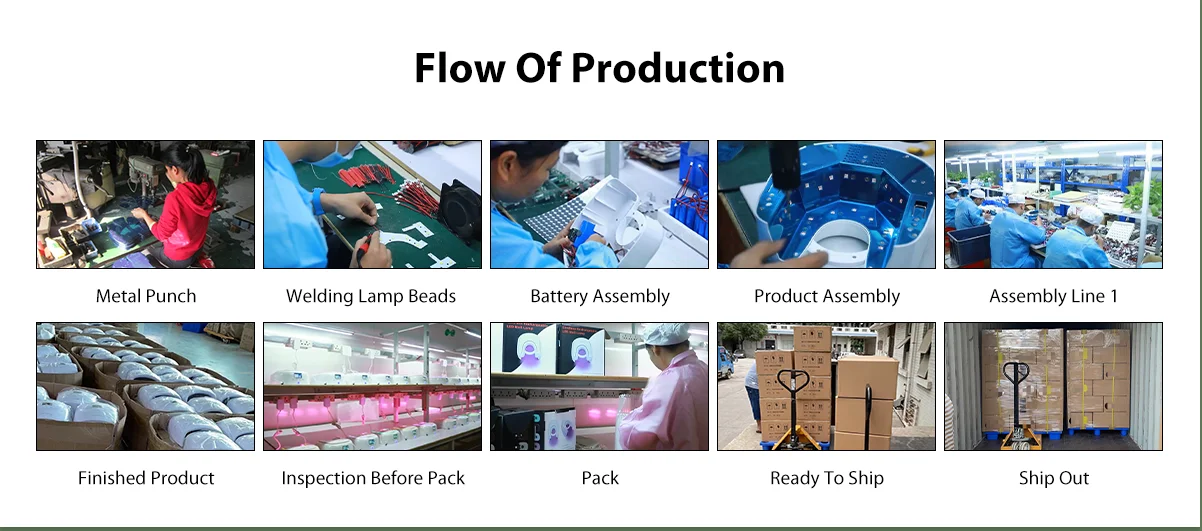 Flow Of Production

Metal Punch

Welding Lamp Beads

Battery Assembly

Product Assembly

Assembly Line 1

Finished Product

Inspection Before Pack

Pack

Ready To Ship

Ship Out